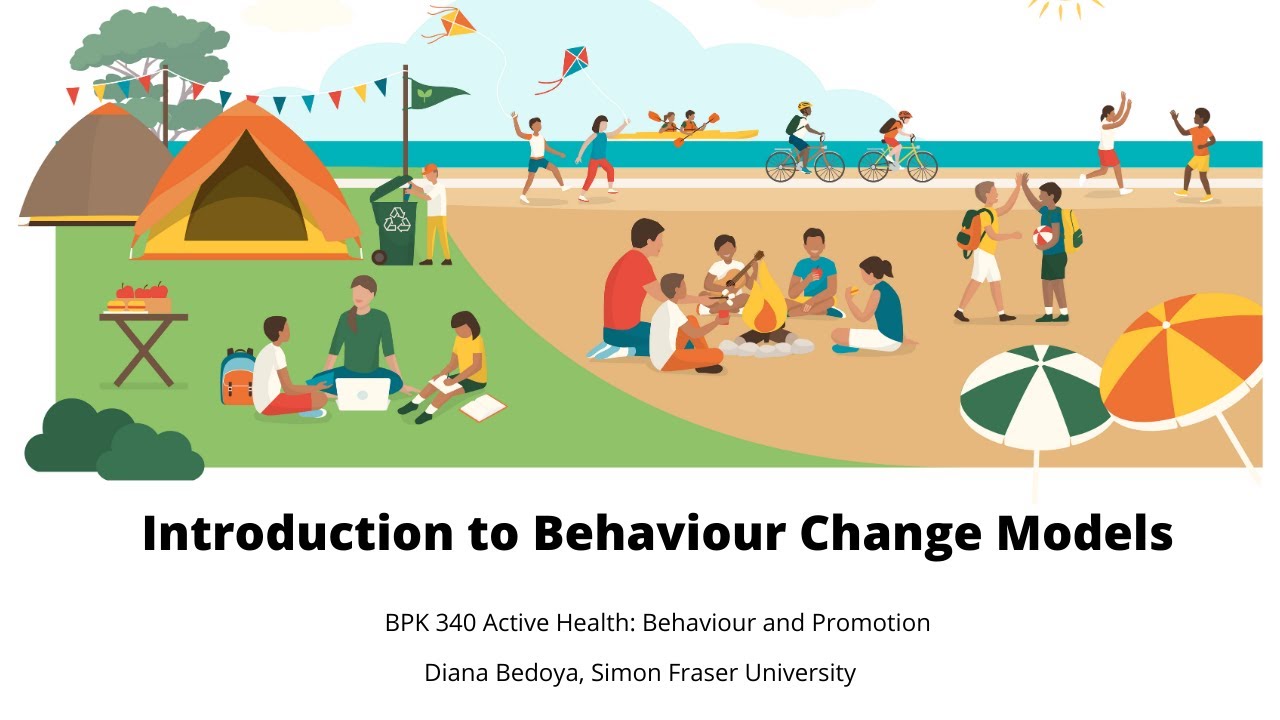 Introduction to Behaviour Change Models

BPK 340 Active Health: Behaviour and Promotion

Diana Bedoya, Simon Fraser University